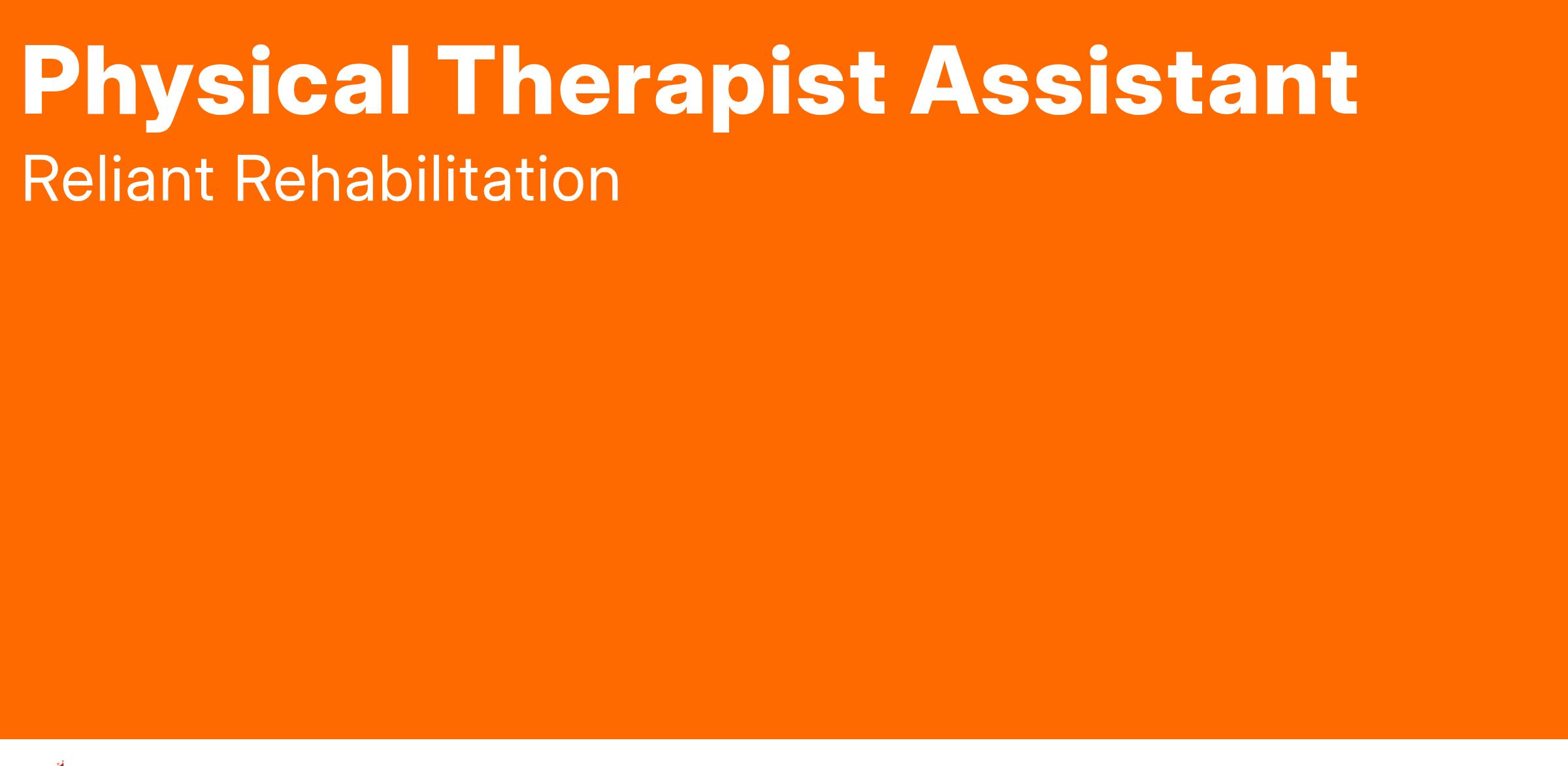 Physical Therapist Assistant

Reliant Rehabilitation